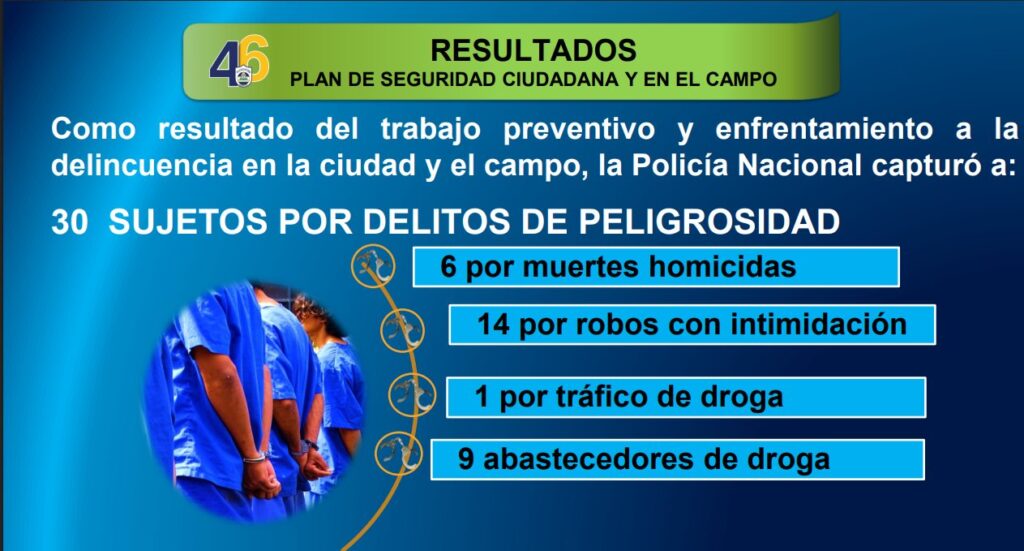 46

RESULTADOS
PLAN DE SEGURIDAD CIUDADANA Y EN EL CAMPO

Como resultado del trabajo preventivo y enfrentamiento a la delincuencia en la ciudad y el campo, la Policía Nacional capturó a:

30 SUJETOS POR DELITOS DE PELIGROSIDAD

6 por muertes homicidas

14 por robos con intimidación

1 por tráfico de droga

9 abastecedores de droga